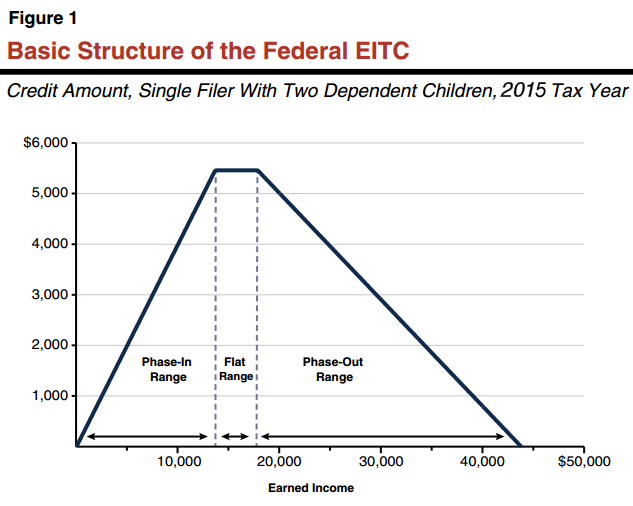 Figure 1

Basic Structure of the Federal EITC

Credit Amount, Single Filer With Two Dependent Children, 2015 Tax Year

$6,000
5,000
4,000
3,000
2,000
1,000

Phase-In Range
Flat Range
Phase-Out Range

10,000
20,000
30,000
40,000
$50,000

Earned Income